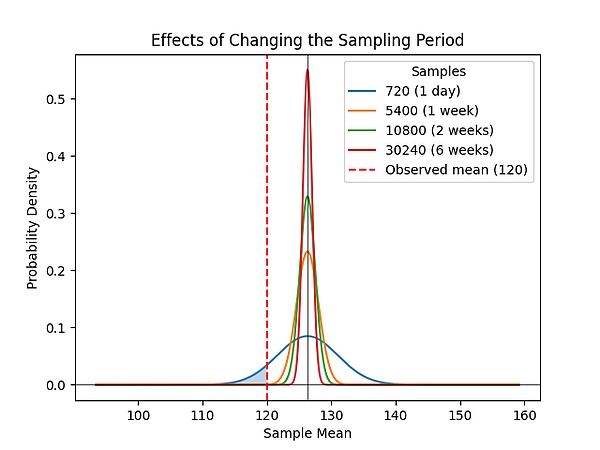 Effects of Changing the Sampling Period

Samples
720 (1 day)
5400 (1 week)
10800 (2 weeks)
30240 (6 weeks)
Observed mean (120)

Probability Density

0.5
0.4
0.3
0.2
0.1
0.0

100
110
120
130
140
150
160

Sample Mean